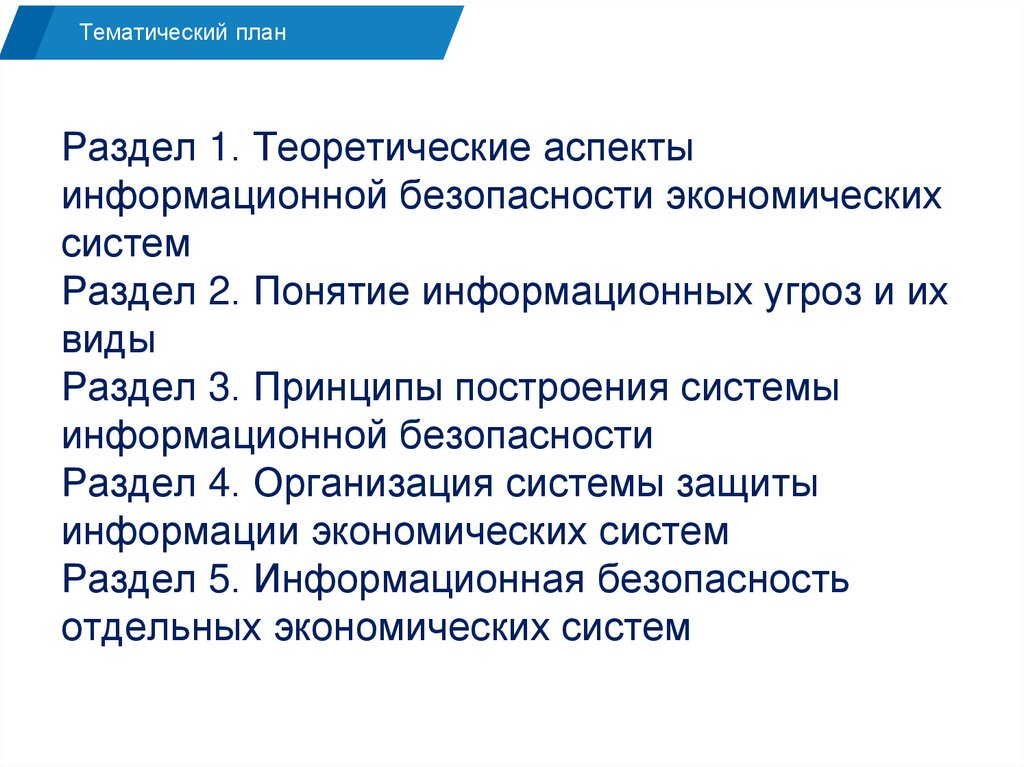 Тематический план

Раздел 1. Теоретические аспекты информационной безопасности экономических систем
Раздел 2. Понятие информационных угроз и их виды
Раздел 3. Принципы построения системы информационной безопасности
Раздел 4. Организация системы защиты информации экономических систем
Раздел 5. Информационная безопасность отдельных экономических систем